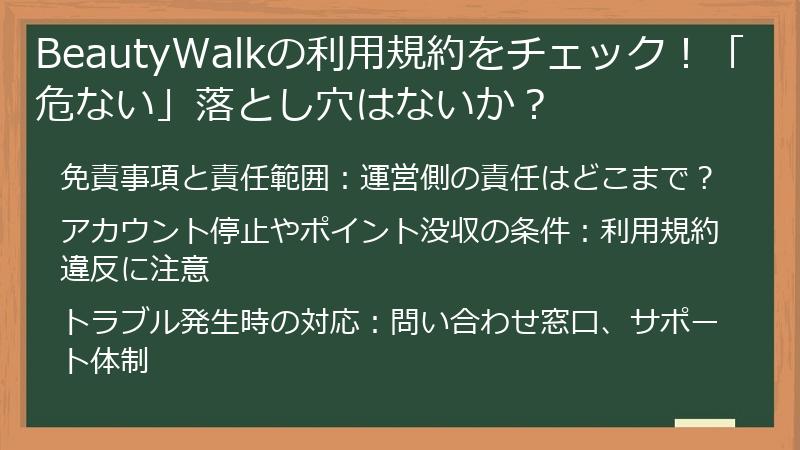 BeautyWalkの利用規約をチェック！「危ない」落とし穴はないか？

免責事項と責任範囲：運営側の責任はどこまで？

アカウント停止やポイント没収の条件：利用規約違反に注意

トラブル発生時の対応：問い合わせ窓口、サポート体制